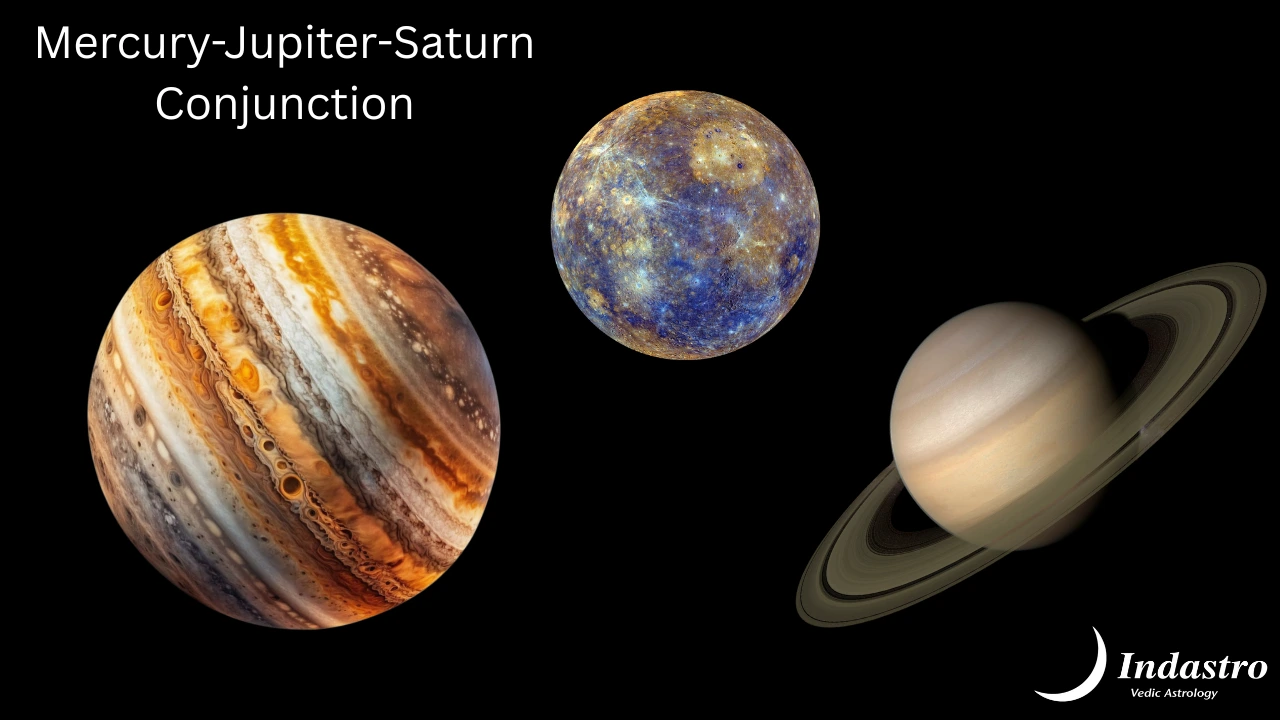 Mercury-Jupiter-Saturn Conjunction

Indastro
Vedic Astrology